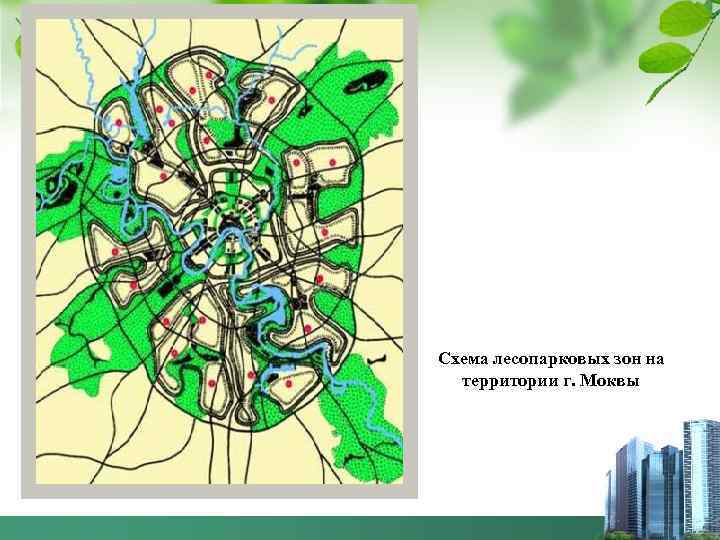 Схема лесопарковых зон на территории г. Моквы